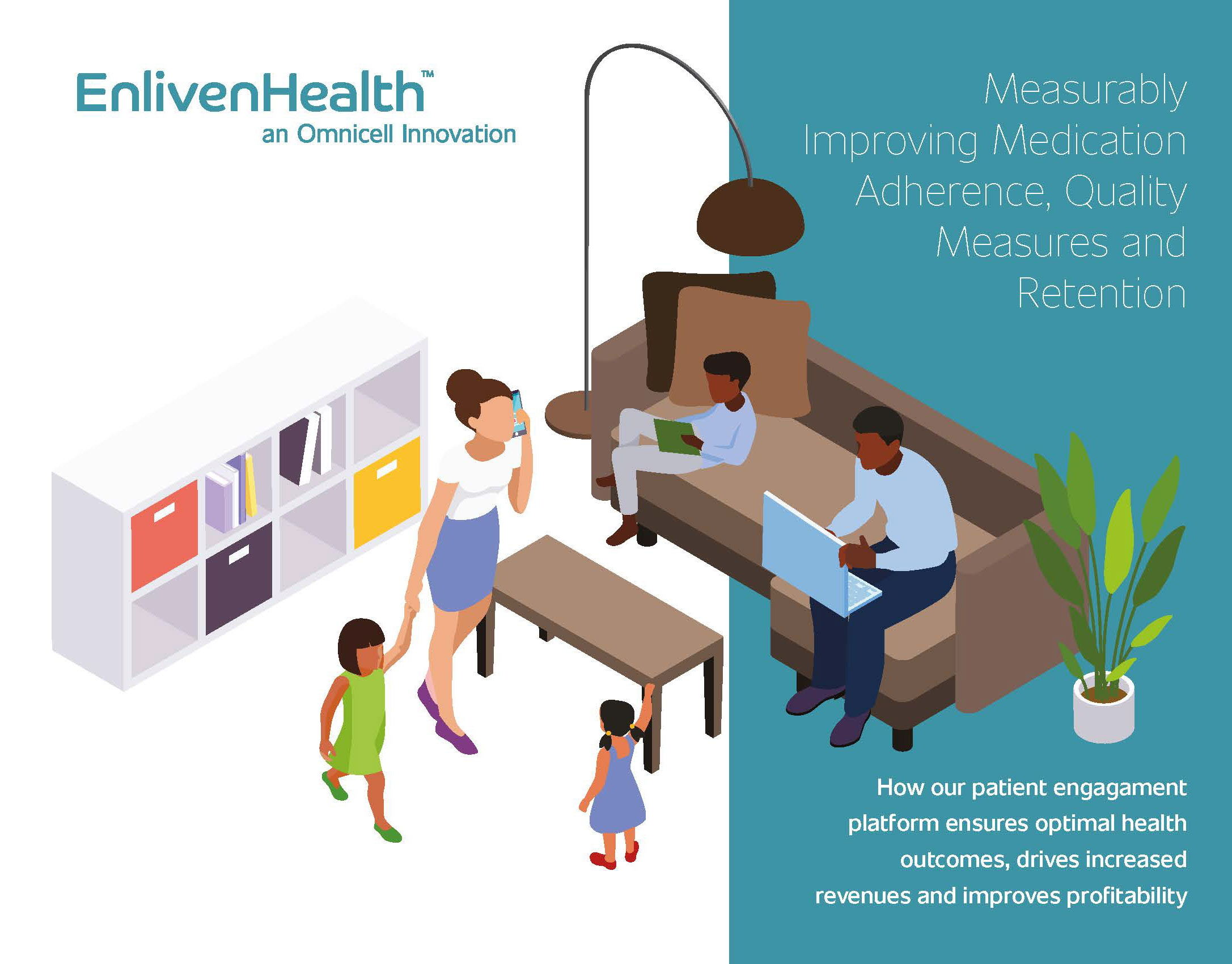 EnlivenHealth™
an Omnicell Innovation

Measurably Improving Medication Adherence, Quality Measures and Retention

How our patient engagament platform ensures optimal health outcomes, drives increased revenues and improves profitability